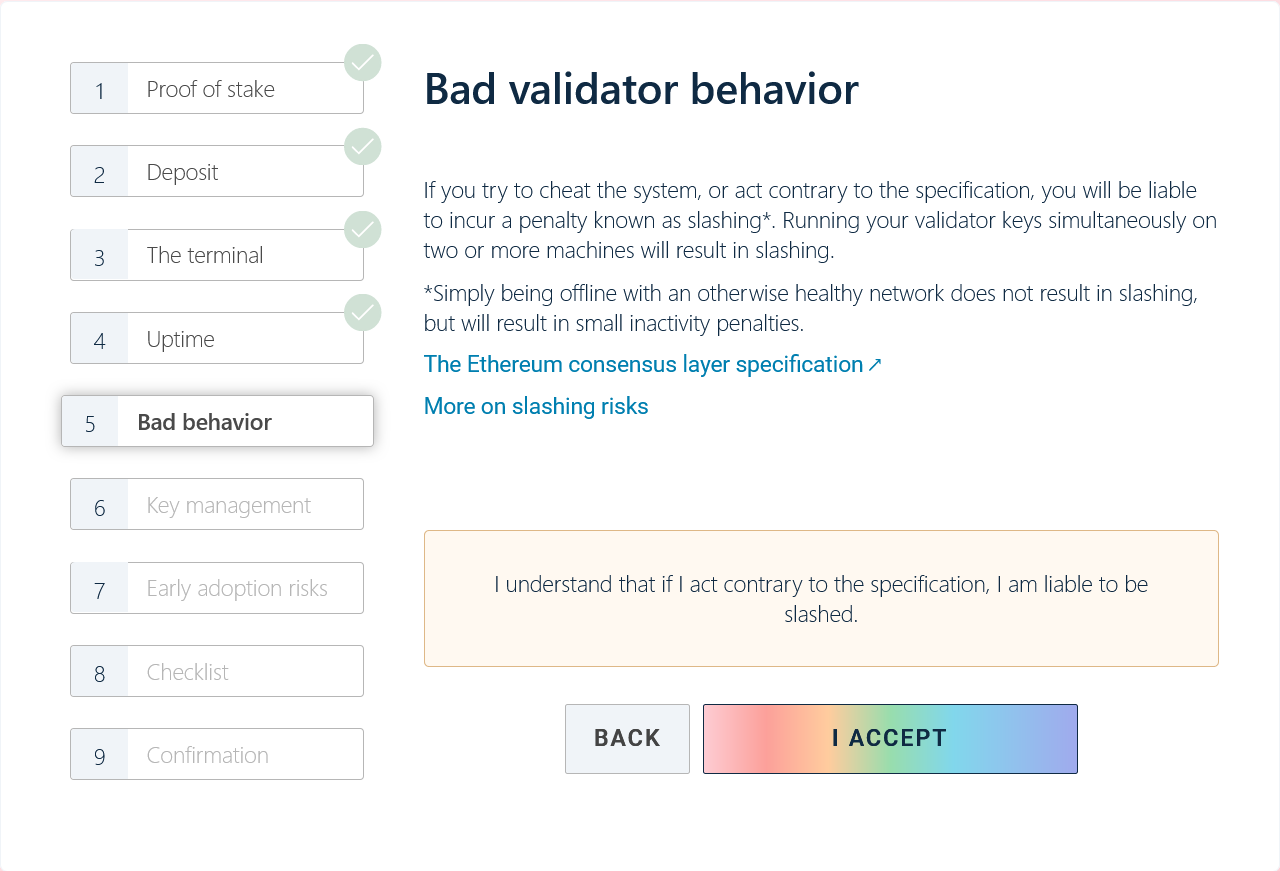 1 Proof of stake

2 Deposit

3 The terminal

4 Uptime

5 Bad behavior

6 Key management

7 Early adoption risks

8 Checklist

9 Confirmation

Bad validator behavior

If you try to cheat the system, or act contrary to the specification, you will be liable to incur a penalty known as slashing*. Running your validator keys simultaneously on two or more machines will result in slashing.

*Simply being offline with an otherwise healthy network does not result in slashing, but will result in small inactivity penalties.

The Ethereum consensus layer specification ↗

More on slashing risks

I understand that if I act contrary to the specification, I am liable to be slashed.

BACK

I ACCEPT